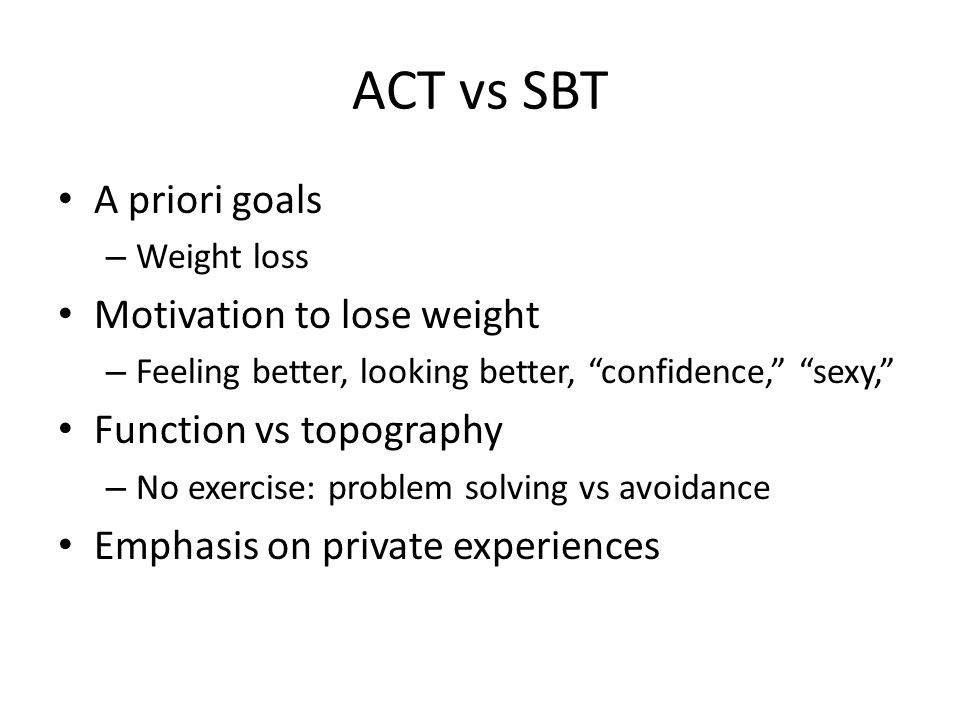 ACT vs SBT

• A priori goals
  – Weight loss
• Motivation to lose weight
  – Feeling better, looking better, “confidence,” “sexy,”
• Function vs topography
  – No exercise: problem solving vs avoidance
• Emphasis on private experiences